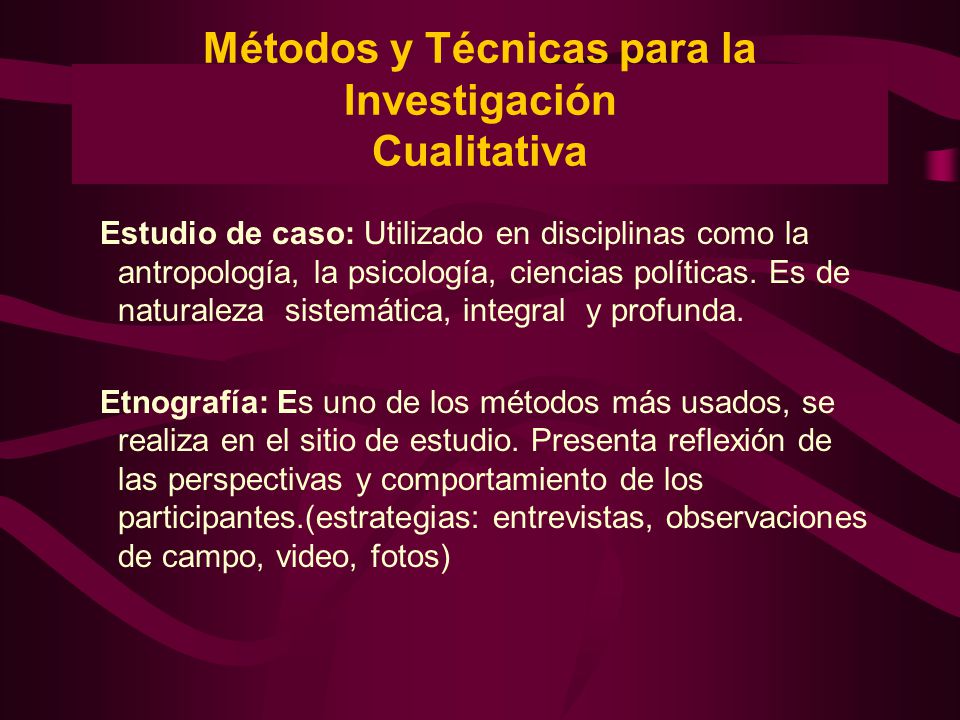 Métodos y Técnicas para la Investigación Cualitativa

Estudio de caso: Utilizado en disciplinas como la antropología, la psicología, ciencias políticas. Es de naturaleza sistemática, integral y profunda.

Etnografía: Es uno de los métodos más usados, se realiza en el sitio de estudio. Presenta reflexión de las perspectivas y comportamiento de los participantes.(estrategias: entrevistas, observaciones de campo, video, fotos)